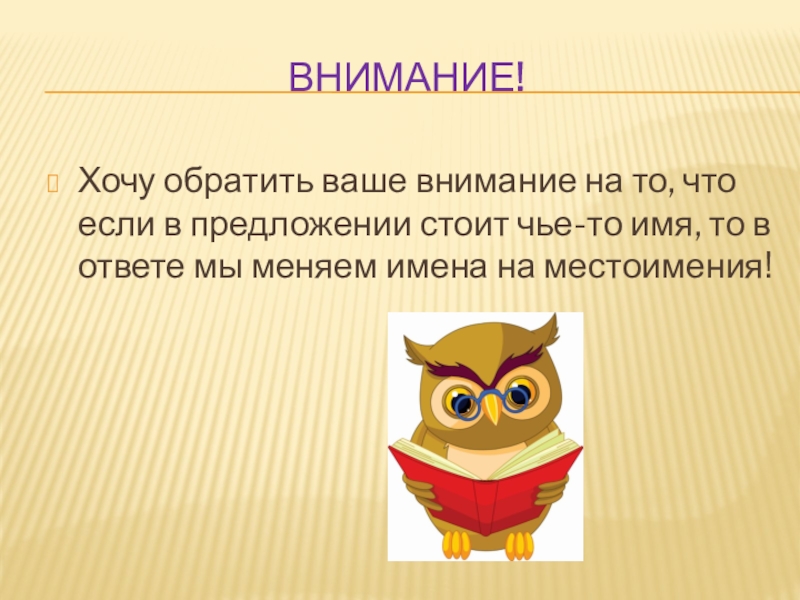 ВНИМАНИЕ!

Хочу обратить ваше внимание на то, что если в предложении стоит чье-то имя, то в ответе мы меняем имена на местоимения!